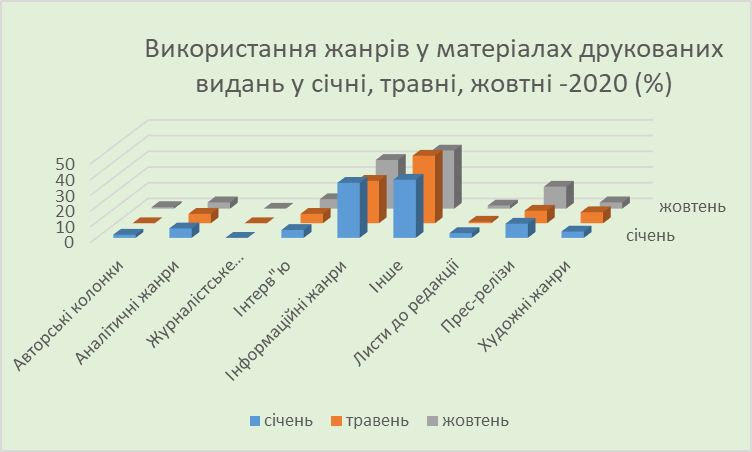 Використання жанрів у матеріалах друкованих видань у січні, травні, жовтні -2020 (%)

50
40
30
20
10
0

жовтень
січень

Авторські колонки
Аналітичні жанри
Журналістське...
Інтерв"ю
Інформаційні жанри
Інше
Листи до редакції
Прес-релізи
Художні жанри

січень
травень
жовтень